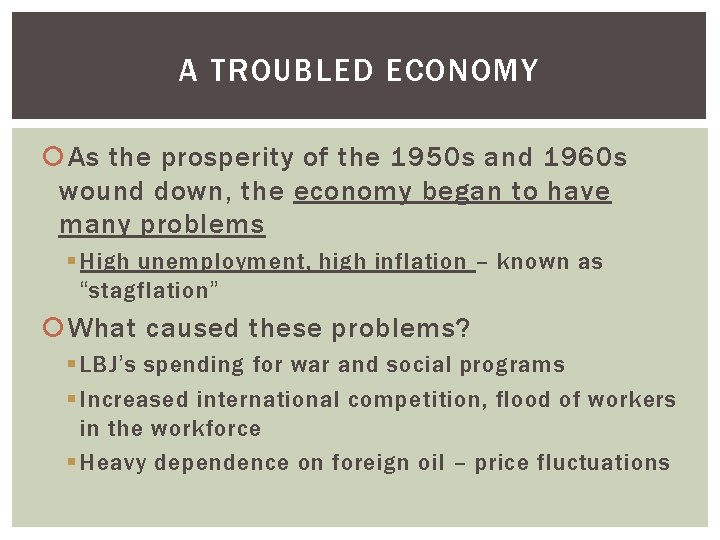 A TROUBLED ECONOMY

As the prosperity of the 1950s and 1960s wound down, the economy began to have many problems

High unemployment, high inflation – known as "stagflation"

What caused these problems?

LBJ's spending for war and social programs

Increased international competition, flood of workers in the workforce

Heavy dependence on foreign oil – price fluctuations